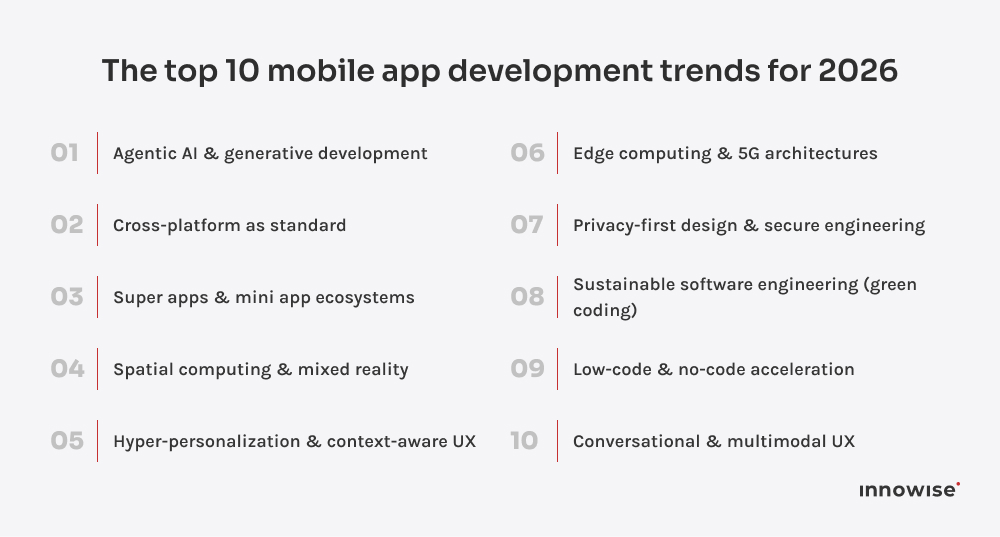 The top 10 mobile app development trends for 2026

01 Agentic AI & generative development

02 Cross-platform as standard

03 Super apps & mini app ecosystems

04 Spatial computing & mixed reality

05 Hyper-personalization & context-aware UX

06 Edge computing & 5G architectures

07 Privacy-first design & secure engineering

08 Sustainable software engineering (green coding)

09 Low-code & no-code acceleration

10 Conversational & multimodal UX

innowise